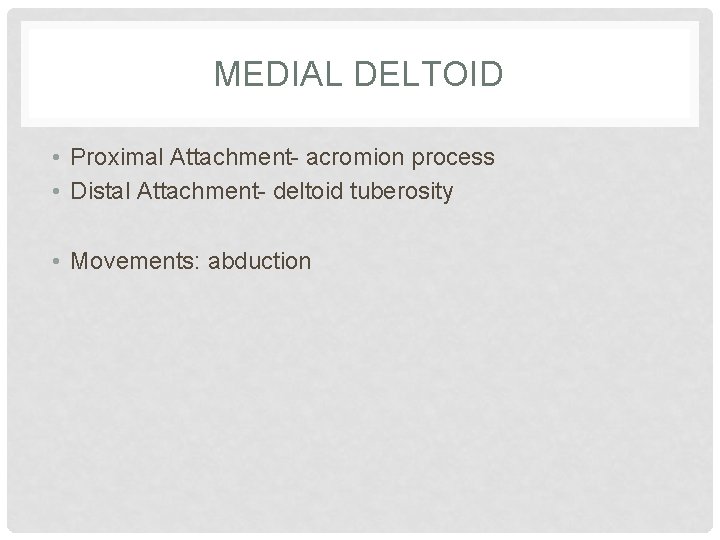 MEDIAL DELTOID

• Proximal Attachment- acromion process
• Distal Attachment- deltoid tuberosity

• Movements: abduction